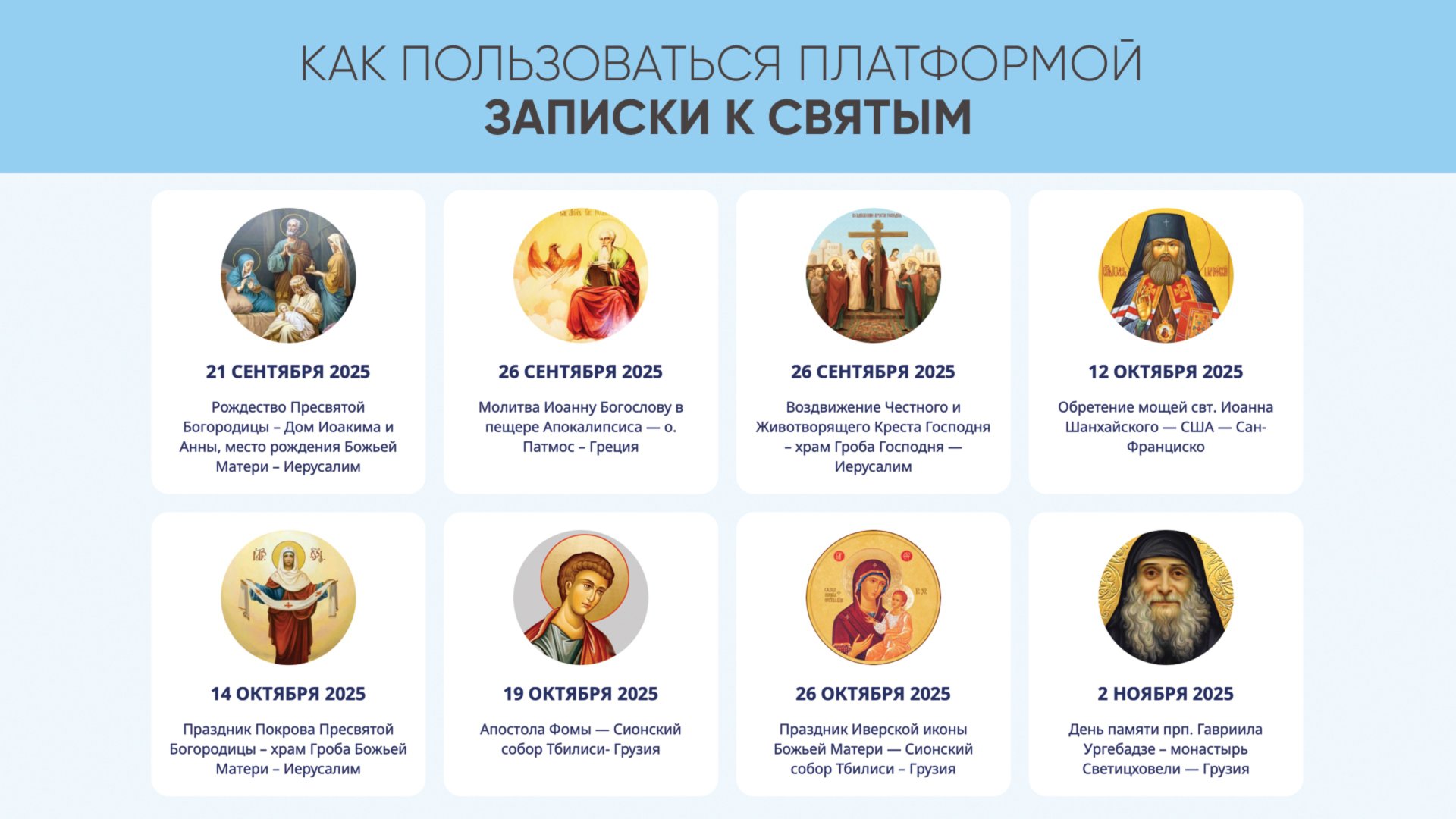 КАК ПОЛЬЗОВАТЬСЯ ПЛАТФОРМОЙ
ЗАПИСКИ К СВЯТЫМ

21 СЕНТЯБРЯ 2025

Рождество Пресвятой Богородицы – Дом Иоакима и Анны, место рождения Божьей Матери – Иерусалим

26 СЕНТЯБРЯ 2025

Молитва Иоанну Богослову в пещере Апокалипсиса — о. Патмос – Греция

26 СЕНТЯБРЯ 2025

Воздвижение Честного и Животворящего Креста Господня – храм Гроба Господня — Иерусалим

12 ОКТЯБРЯ 2025

Обретение мощей свт. Иоанна Шанхайского — США — Сан-Франциско

14 ОКТЯБРЯ 2025

Праздник Покрова Пресвятой Богородицы – храм Гроба Божьей Матери – Иерусалим

19 ОКТЯБРЯ 2025

Апостола Фомы — Сионский собор Тбилиси- Грузия

26 ОКТЯБРЯ 2025

Праздник Иверской иконы Божьей Матери — Сионский собор Тбилиси – Грузия

2 НОЯБРЯ 2025

День памяти прп. Гавриила Ургебадзе – монастырь Светицховели — Грузия